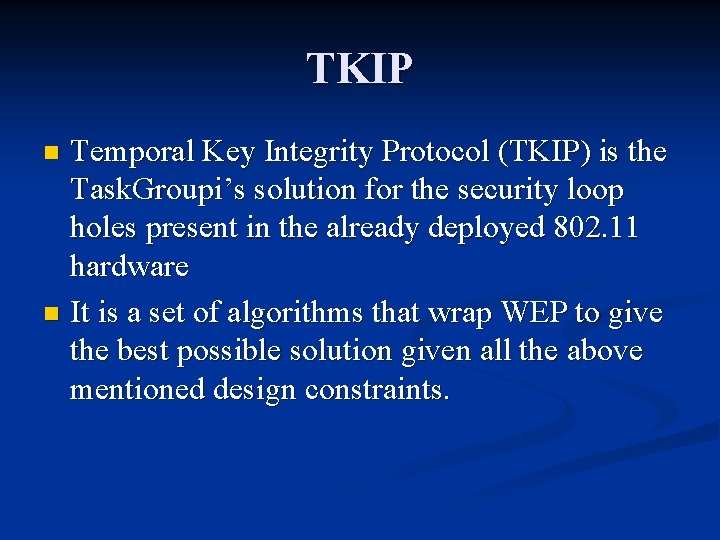 TKIP

- Temporal Key Integrity Protocol (TKIP) is the TaskGroupi's solution for the security loop holes present in the already deployed 802.11 hardware
- It is a set of algorithms that wrap WEP to give the best possible solution given all the above mentioned design constraints.